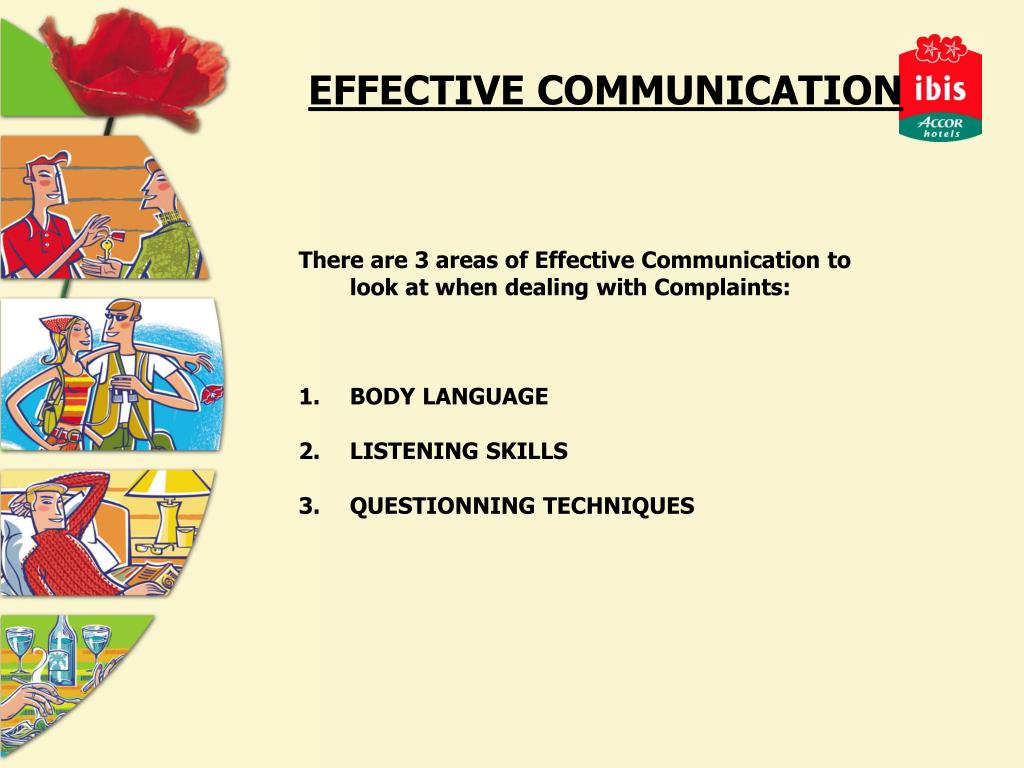 EFFECTIVE COMMUNICATION

ibis
ACCOR hotels

There are 3 areas of Effective Communication to look at when dealing with Complaints:

1. BODY LANGUAGE

2. LISTENING SKILLS

3. QUESTIONNING TECHNIQUES